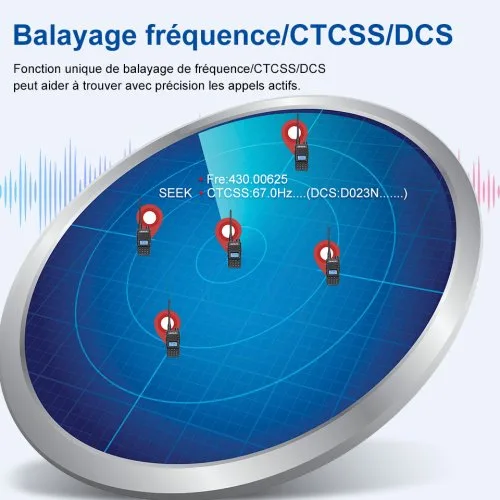 Balayage fréquence/CTCSS/DCS

Fonction unique de balayage de fréquence/CTCSS/DCS peut aider à trouver avec précision les appels actifs.

Fre:430.00625
SEEK CTCSS:67.0Hz....(DCS:D023N.......)